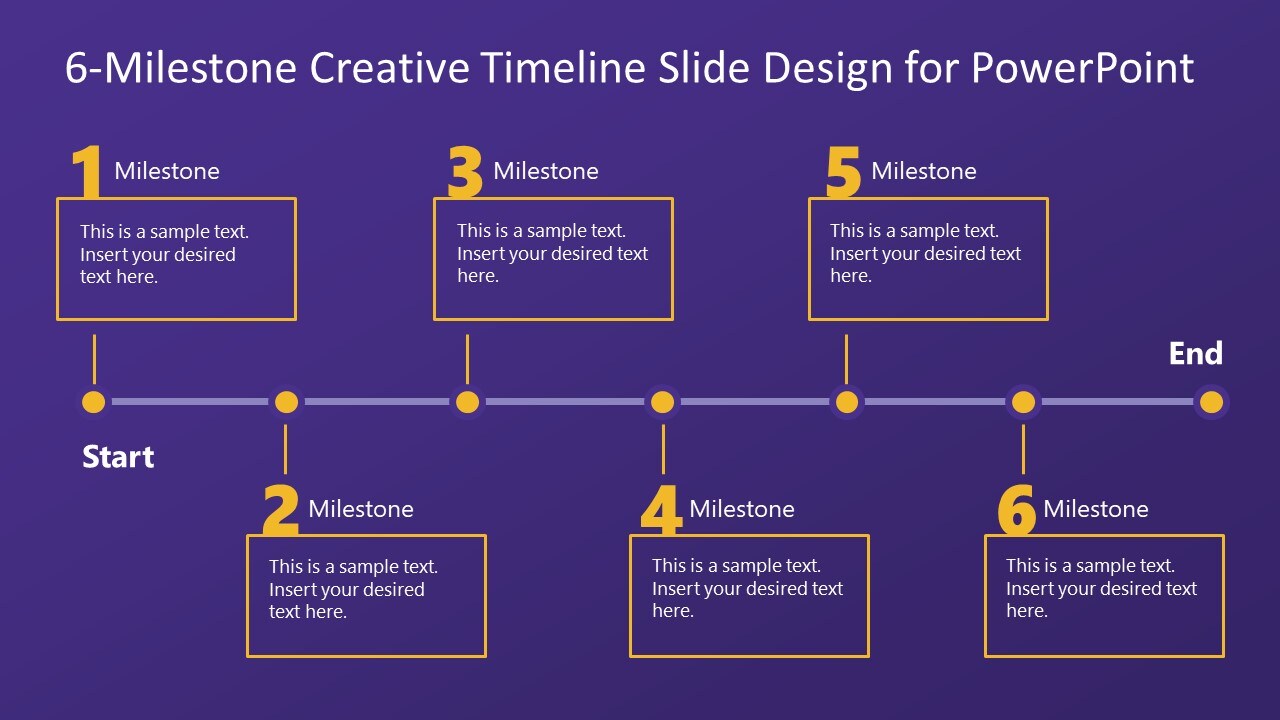 6-Milestone Creative Timeline Slide Design for PowerPoint

1 Milestone

This is a sample text. Insert your desired text here.

3 Milestone

This is a sample text. Insert your desired text here.

5 Milestone

This is a sample text. Insert your desired text here.

End

Start

2 Milestone

This is a sample text. Insert your desired text here.

4 Milestone

This is a sample text. Insert your desired text here.

6 Milestone

This is a sample text. Insert your desired text here.